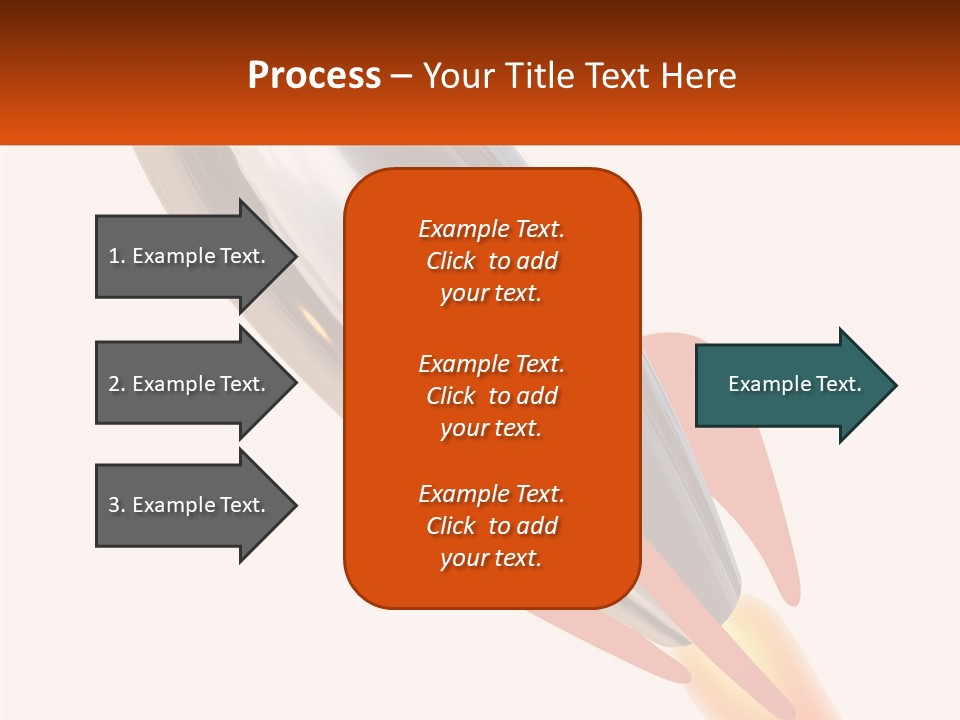 Process – Your Title Text Here

1. Example Text.

2. Example Text.

3. Example Text.

Example Text. Click to add your text.

Example Text. Click to add your text.

Example Text. Click to add your text.

Example Text.